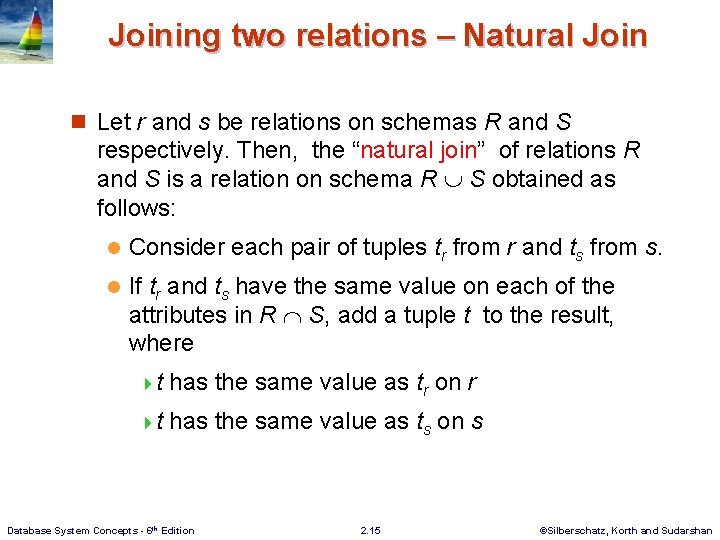 Joining two relations – Natural Join

Let $r$ and $s$ be relations on schemas $R$ and $S$ respectively. Then, the "natural join" of relations $R$ and $S$ is a relation on schema $R \cup S$ obtained as follows:

Consider each pair of tuples $t_r$ from $r$ and $t_s$ from $s$.

If $t_r$ and $t_s$ have the same value on each of the attributes in $R \cap S$, add a tuple $t$ to the result, where

$t$ has the same value as $t_r$ on $r$

$t$ has the same value as $t_s$ on $s$

Database System Concepts - 6th Edition

2.15

©Silberschatz, Korth and Sudarshan